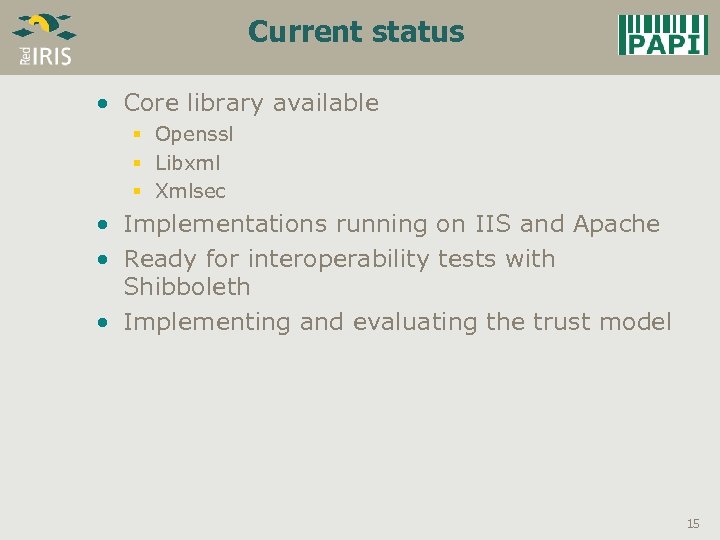 Red IRIS

Current status

PAPI

• Core library available
  ▪ Openssl
  ▪ Libxml
  ▪ Xmlsec
• Implementations running on IIS and Apache
• Ready for interoperability tests with Shibboleth
• Implementing and evaluating the trust model

15